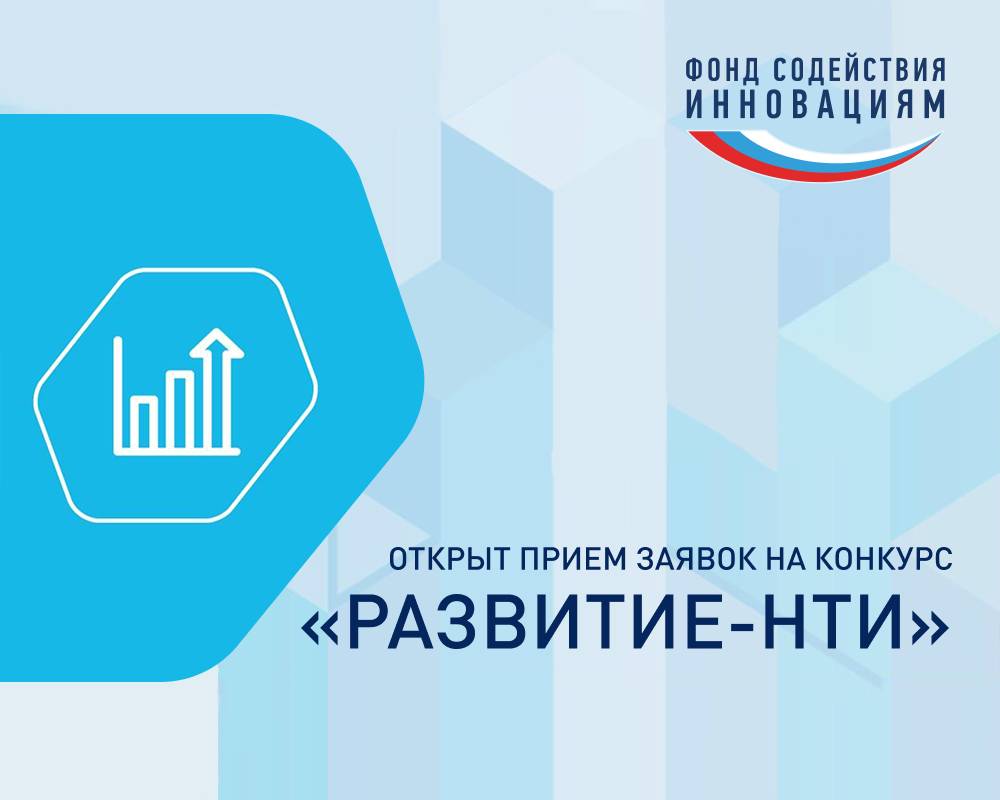 ФОНД СОДЕЙСТВИЯ ИННОВАЦИЯМ

ОТКРЫТ ПРИЕМ ЗАЯВОК НА КОНКУРС
«РАЗВИТИЕ-НТИ»